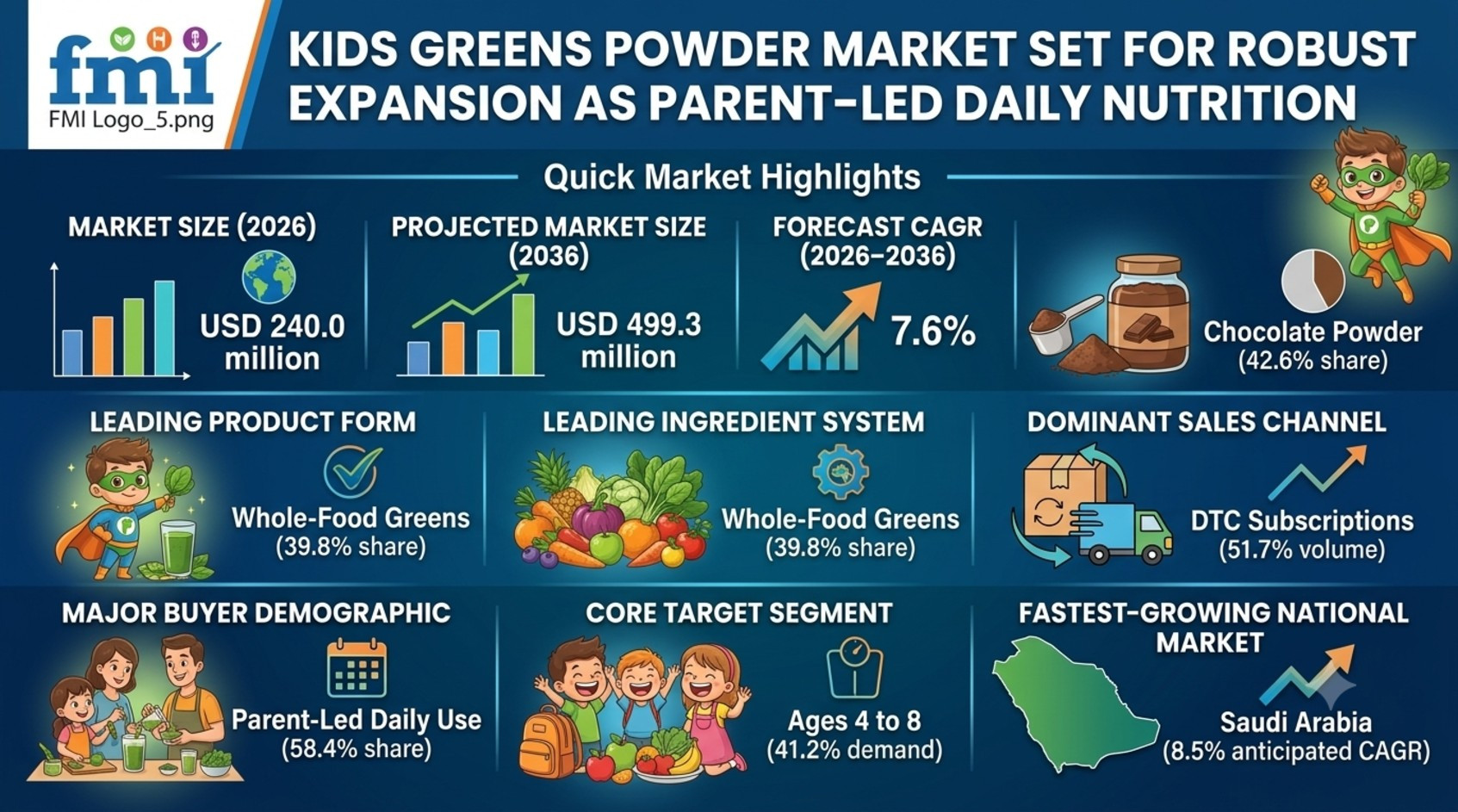 fmi
FMI Logo_5.png

KIDS GREENS POWDER MARKET SET FOR ROBUST EXPANSION AS PARENT-LED DAILY NUTRITION

Quick Market Highlights

MARKET SIZE (2026)
USD 240.0 million

PROJECTED MARKET SIZE (2036)
USD 499.3 million

FORECAST CAGR (2026–2036)
7.6%

Chocolate Powder
(42.6% share)

LEADING PRODUCT FORM
Whole-Food Greens
(39.8% share)

LEADING INGREDIENT SYSTEM
Whole-Food Greens
(39.8% share)

DOMINANT SALES CHANNEL
DTC Subscriptions
(51.7% volume)

MAJOR BUYER DEMOGRAPHIC
Parent-Led Daily Use
(58.4% share)

CORE TARGET SEGMENT
Ages 4 to 8
(41.2% demand)

FASTEST-GROWING NATIONAL MARKET
Saudi Arabia
(8.5% anticipated CAGR)